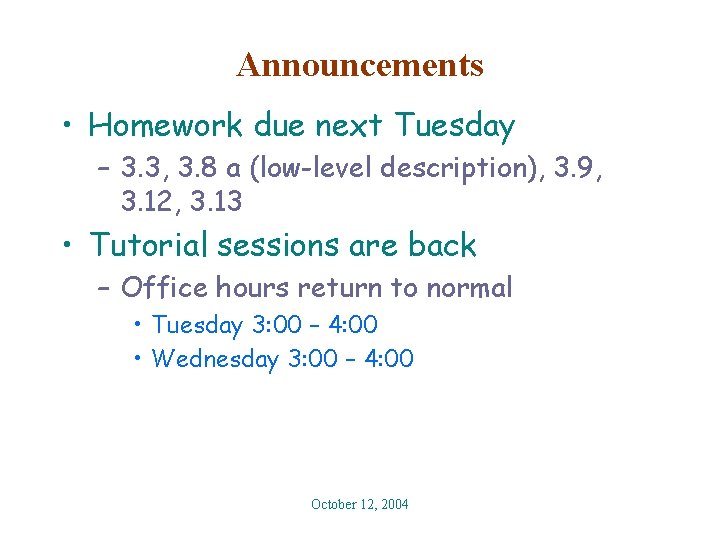 Announcements

• Homework due next Tuesday
– 3.3, 3.8 a (low-level description), 3.9, 3.12, 3.13

• Tutorial sessions are back
– Office hours return to normal
• Tuesday 3:00 – 4:00
• Wednesday 3:00 – 4:00

October 12, 2004